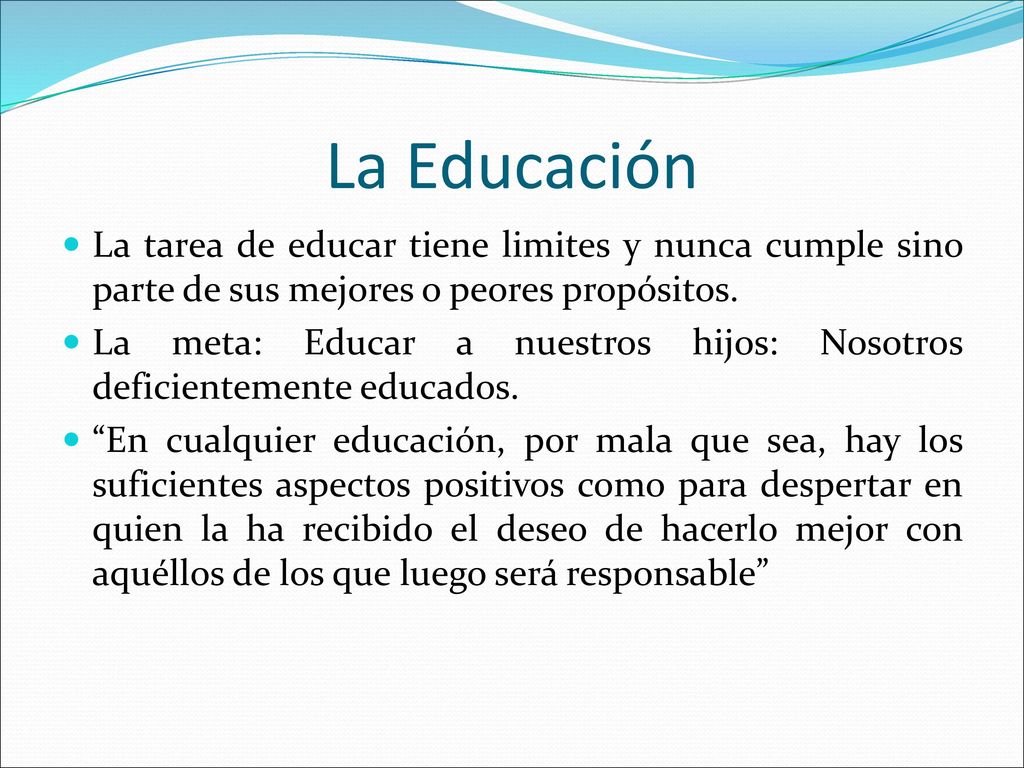 La Educación

La tarea de educar tiene limites y nunca cumple sino parte de sus mejores o peores propósitos.

La meta: Educar a nuestros hijos: Nosotros deficientemente educados.

“En cualquier educación, por mala que sea, hay los suficientes aspectos positivos como para despertar en quien la ha recibido el deseo de hacerlo mejor con aquéllos de los que luego será responsable”